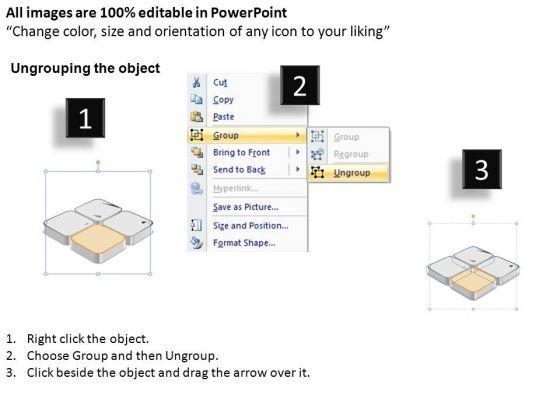 All images are 100% editable in PowerPoint
“Change color, size and orientation of any icon to your liking”

Ungrouping the object

1

2

Cut
Copy
Paste
Group
Bring to Front
Send to Back
Hyperlink...
Save as Picture...
Size and Position...
Format Shape...

Group
Regroup
Ungroup

3

1. Right click the object.
2. Choose Group and then Ungroup.
3. Click beside the object and drag the arrow over it.